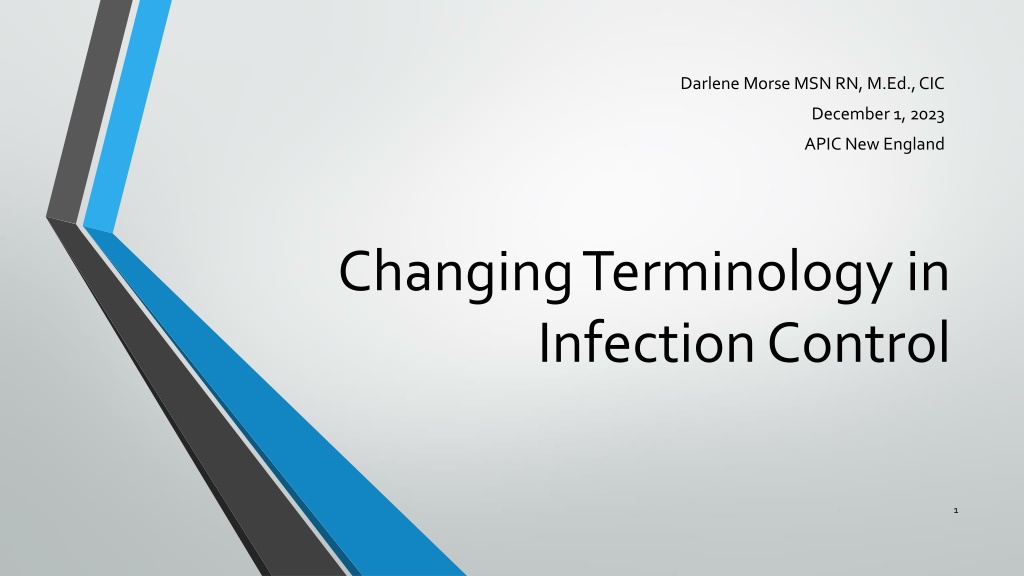 Darlene Morse MSN RN, M.Ed., CIC
December 1, 2023
APIC New England

Changing Terminology in Infection Control

1